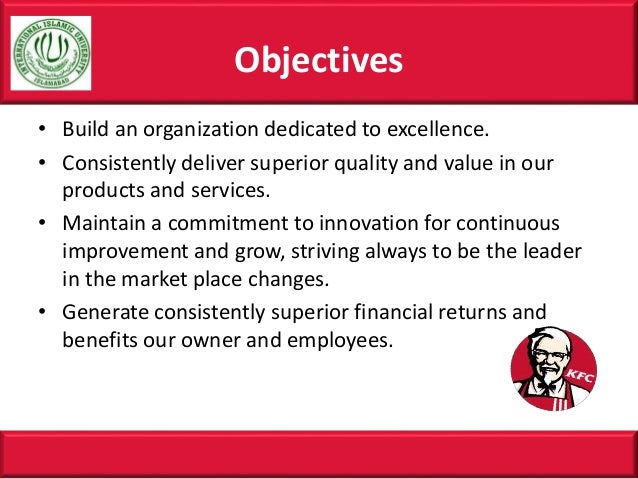 INTERNATIONAL ISLAMIC UNIVERSITY
ISLAMABAD

Objectives

• Build an organization dedicated to excellence.
• Consistently deliver superior quality and value in our products and services.
• Maintain a commitment to innovation for continuous improvement and grow, striving always to be the leader in the market place changes.
• Generate consistently superior financial returns and benefits our owner and employees.

KFC